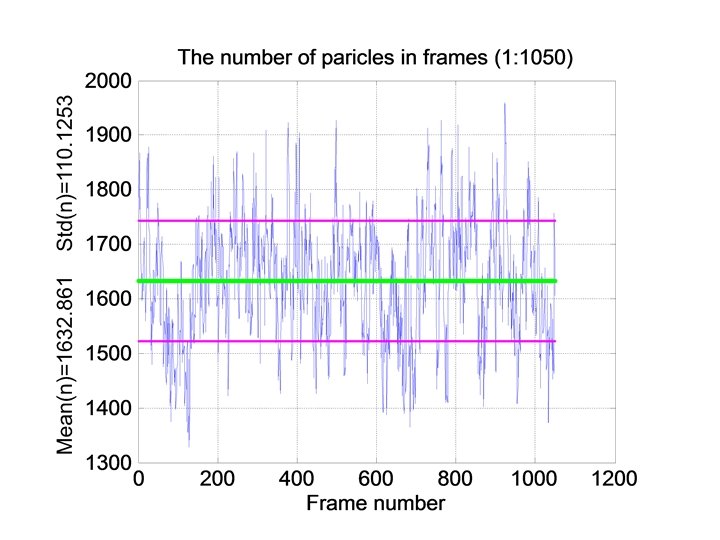 The number of paricles in frames (1:1050)

Mean(n)=1632.861 Std(n)=110.1253

2000
1900
1800
1700
1600
1500
1400
1300

0 200 400 600 800 1000 1200

Frame number